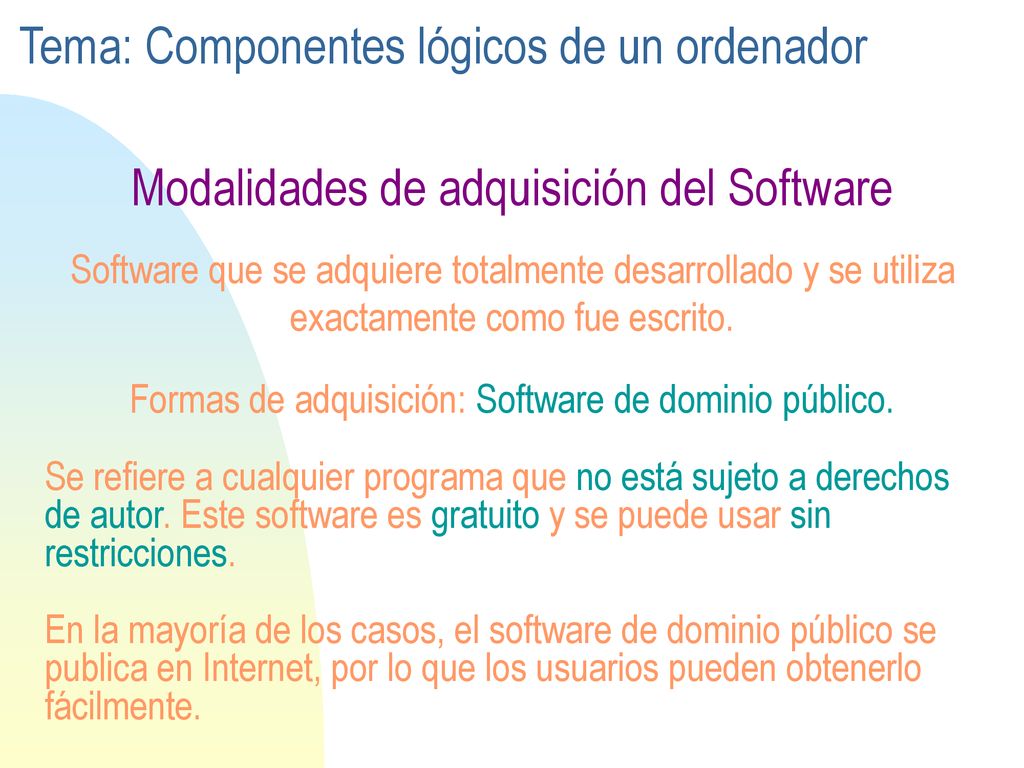 Tema: Componentes lógicos de un ordenador

Modalidades de adquisición del Software

Software que se adquiere totalmente desarrollado y se utiliza exactamente como fue escrito.

Formas de adquisición: Software de dominio público.

Se refiere a cualquier programa que no está sujeto a derechos de autor. Este software es gratuito y se puede usar sin restricciones.

En la mayoría de los casos, el software de dominio público se publica en Internet, por lo que los usuarios pueden obtenerlo fácilmente.